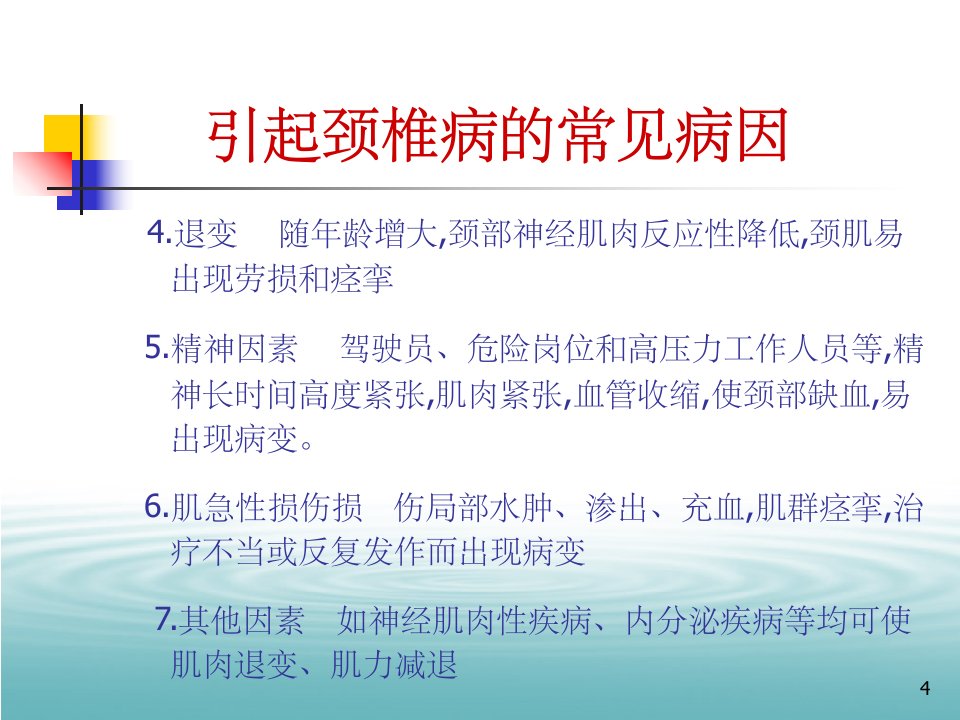 引起颈椎病的常见病因

4.退变　随年龄增大,颈部神经肌肉反应性降低,颈肌易出现劳损和痉挛

5.精神因素　驾驶员、危险岗位和高压力工作人员等,精神长时间高度紧张,肌肉紧张,血管收缩,使颈部缺血,易出现病变。

6.肌急性损伤损　伤局部水肿、渗出、充血,肌群痉挛,治疗不当或反复发作而出现病变

7.其他因素　如神经肌肉性疾病、内分泌疾病等均可使肌肉退变、肌力减退

4